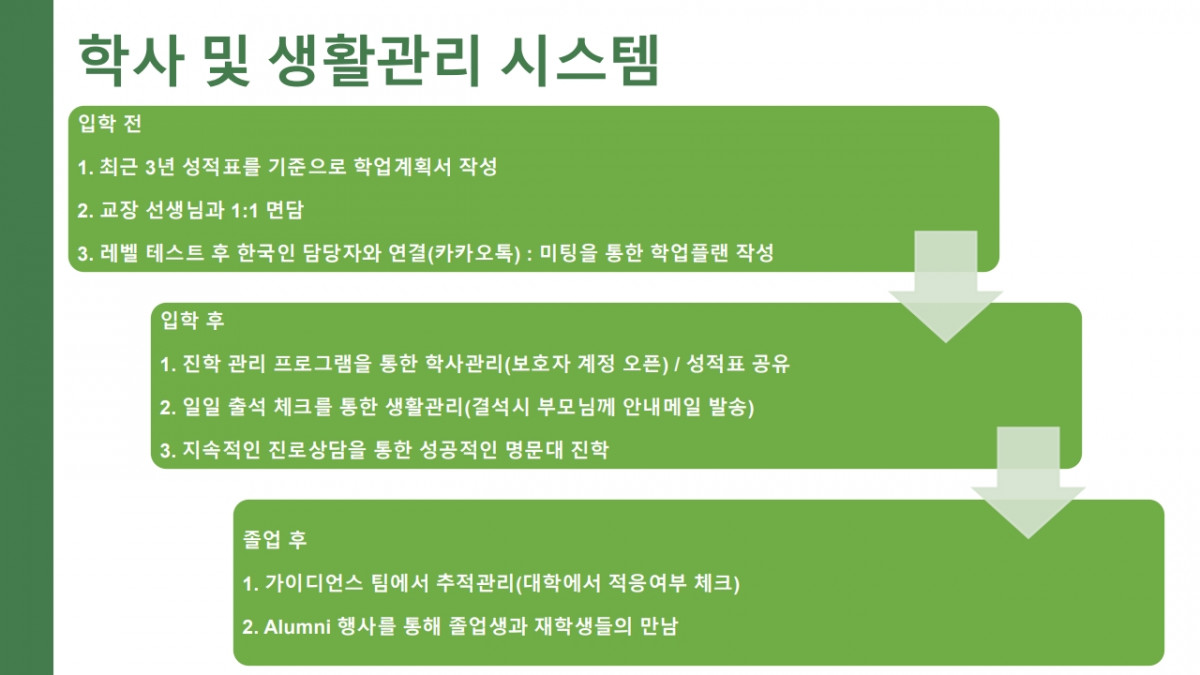 학사 및 생활관리 시스템

입학 전

1. 최근 3년 성적표를 기준으로 학업계획서 작성

2. 교장 선생님과 1:1 면담

3. 레벨 테스트 후 한국인 담당자와 연결(카카오톡) : 미팅을 통한 학업플랜 작성

입학 후

1. 진학 관리 프로그램을 통한 학사관리(보호자 계정 오픈) / 성적표 공유

2. 일일 출석 체크를 통한 생활관리(결석시 부모님께 안내메일 발송)

3. 지속적인 진로상담을 통한 성공적인 명문대 진학

졸업 후

1. 가이디언스 팀에서 추적관리(대학에서 적응여부 체크)

2. Alumni 행사를 통해 졸업생과 재학생들의 만남